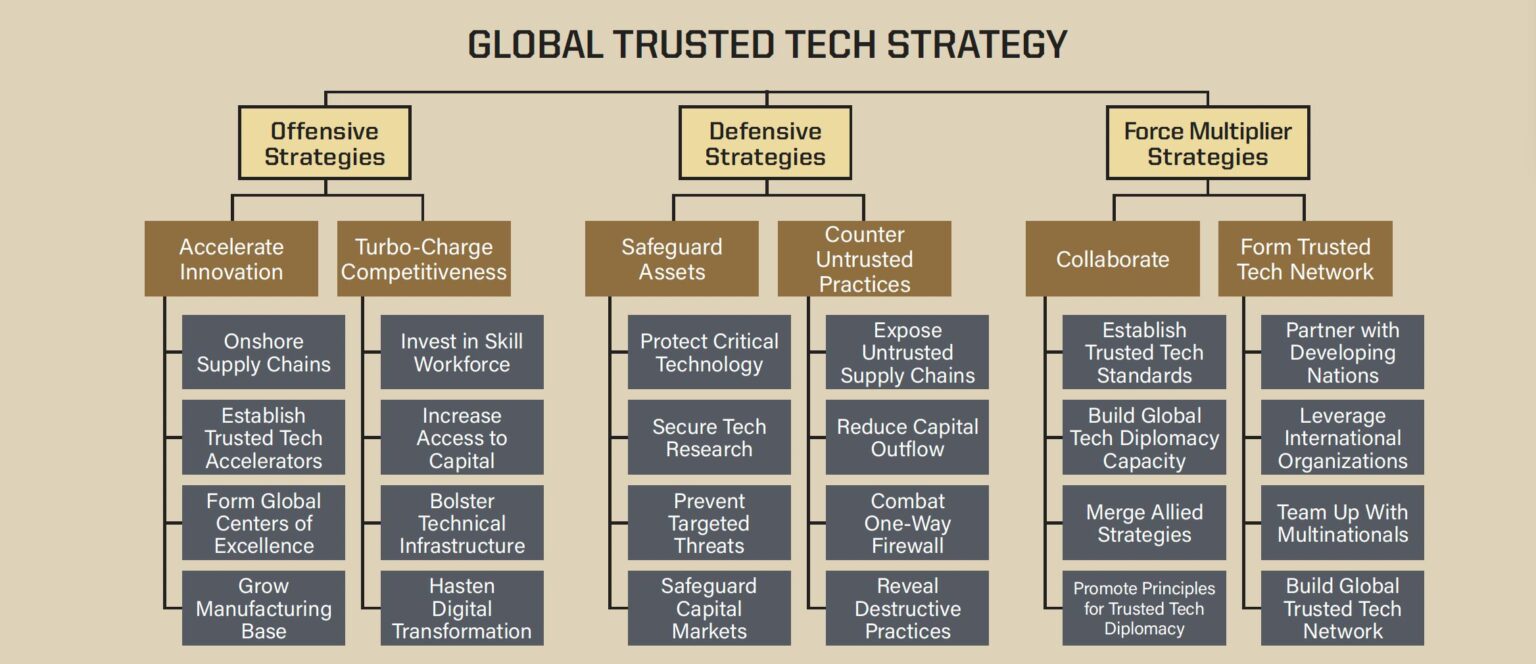 GLOBAL TRUSTED TECH STRATEGY

Offensive Strategies

Accelerate Innovation

Onshore Supply Chains

Establish Trusted Tech Accelerators

Form Global Centers of Excellence

Grow Manufacturing Base

Turbo-Charge Competitiveness

Invest in Skill Workforce

Increase Access to Capital

Bolster Technical Infrastructure

Hasten Digital Transformation

Defensive Strategies

Safeguard Assets

Protect Critical Technology

Secure Tech Research

Prevent Targeted Threats

Safeguard Capital Markets

Counter Untrusted Practices

Expose Untrusted Supply Chains

Reduce Capital Outflow

Combat One-Way Firewall

Reveal Destructive Practices

Force Multiplier Strategies

Collaborate

Establish Trusted Tech Standards

Build Global Tech Diplomacy Capacity

Merge Allied Strategies

Promote Principles for Trusted Tech Diplomacy

Form Trusted Tech Network

Partner with Developing Nations

Leverage International Organizations

Team Up With Multinationals

Build Global Trusted Tech Network